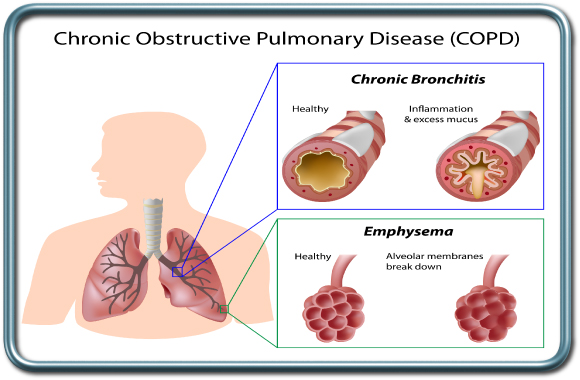 Chronic Obstructive Pulmonary Disease (COPD)

Chronic Bronchitis

Healthy

Inflammation & excess mucus

Emphysema

Healthy

Alveolar membranes break down